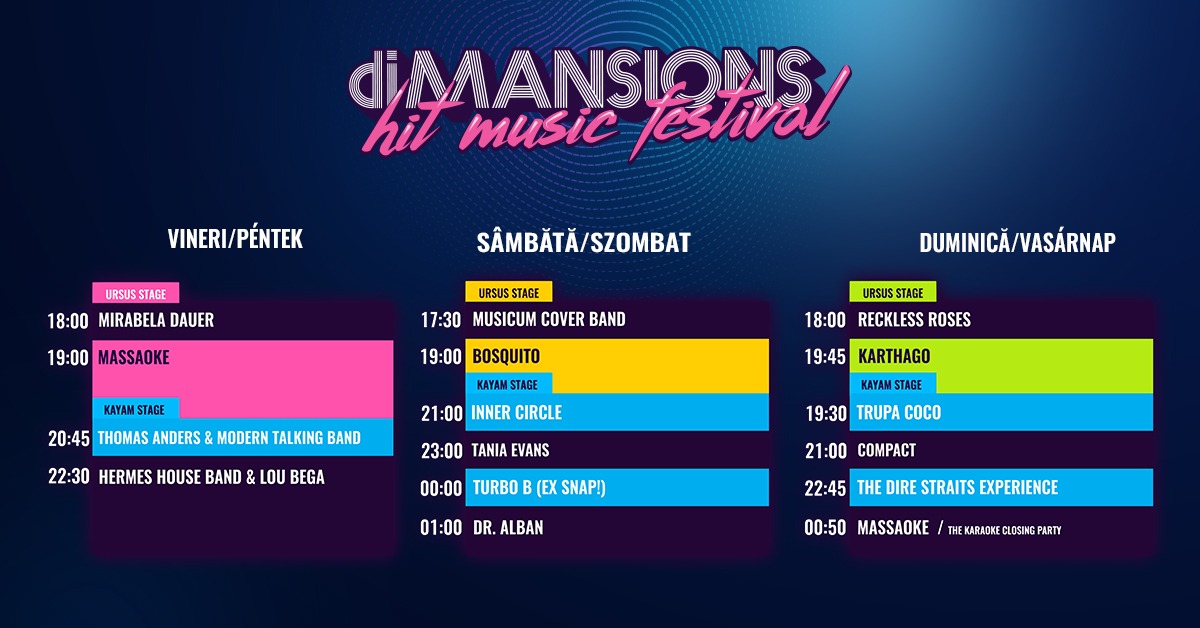 diMANSIONS
hit music festival

VINERI/PÉNTEK

URSUS STAGE
18:00 MIRABELA DAUER
19:00 MASSAOKE
KAYAM STAGE
20:45 THOMAS ANDERS & MODERN TALKING BAND
22:30 HERMES HOUSE BAND & LOU BEGA

SÂMBĂTĂ/SZOMBAT

URSUS STAGE
17:30 MUSICUM COVER BAND
19:00 BOSQUITO
KAYAM STAGE
21:00 INNER CIRCLE
23:00 TANIA EVANS
00:00 TURBO B (EX SNAP!)
01:00 DR. ALBAN

DUMINICĂ/VASÁRNAP

URSUS STAGE
18:00 RECKLESS ROSES
19:45 KARTHAGO
KAYAM STAGE
19:30 TRUPA COCO
21:00 COMPACT
22:45 THE DIRE STRAITS EXPERIENCE
00:50 MASSAOKE / THE KARAOKE CLOSING PARTY